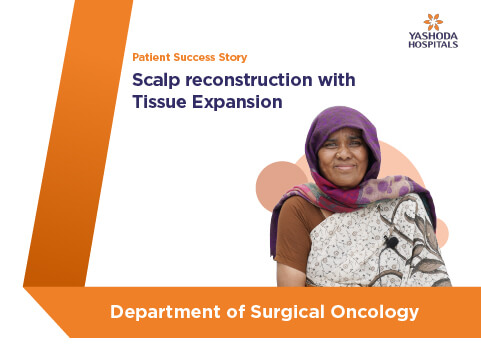 YASHODA
HOSPITALS

Patient Success Story

Scalp reconstruction with Tissue Expansion

Department of Surgical Oncology